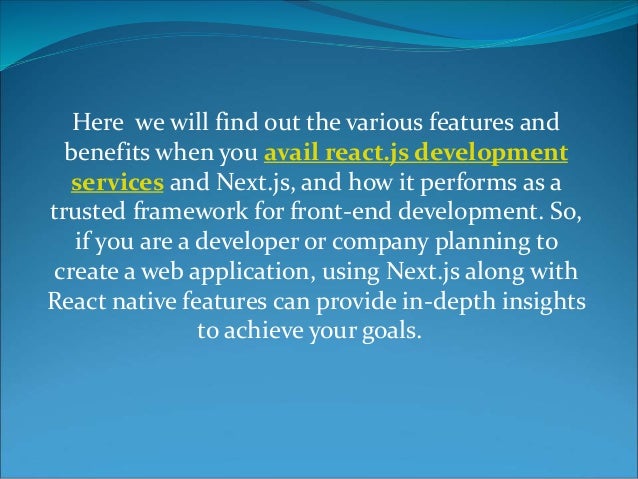 Here we will find out the various features and benefits when you avail react.js development services and Next.js, and how it performs as a trusted framework for front-end development. So, if you are a developer or company planning to create a web application, using Next.js along with React native features can provide in-depth insights to achieve your goals.